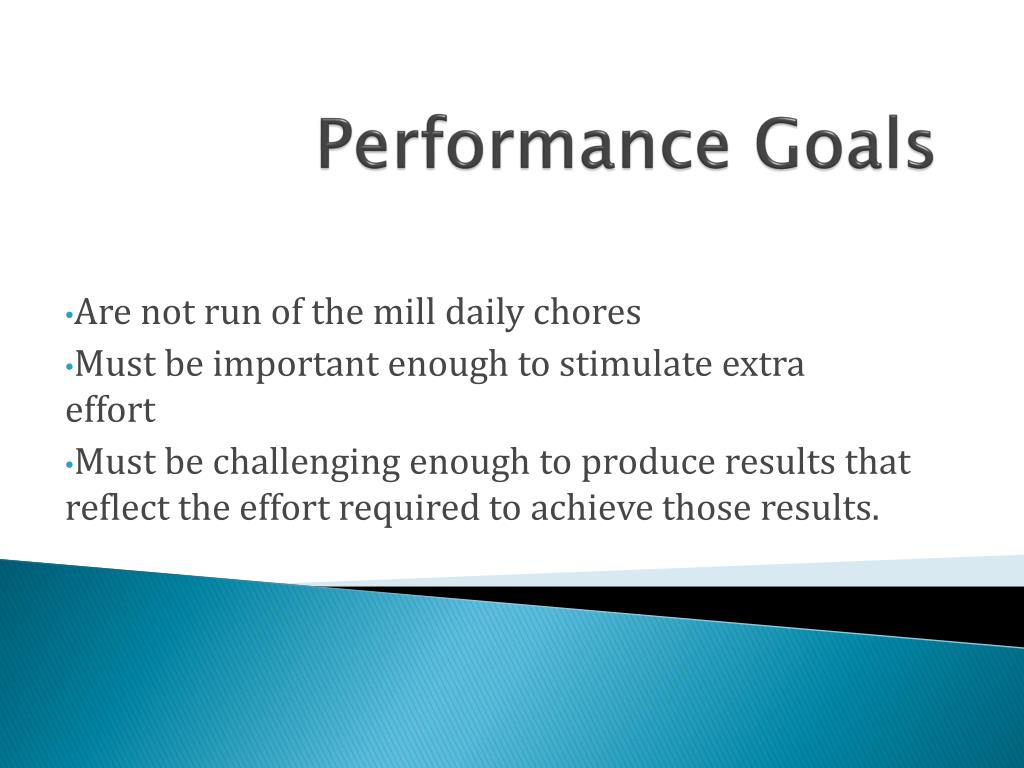 Performance Goals

•Are not run of the mill daily chores
•Must be important enough to stimulate extra effort
•Must be challenging enough to produce results that reflect the effort required to achieve those results.